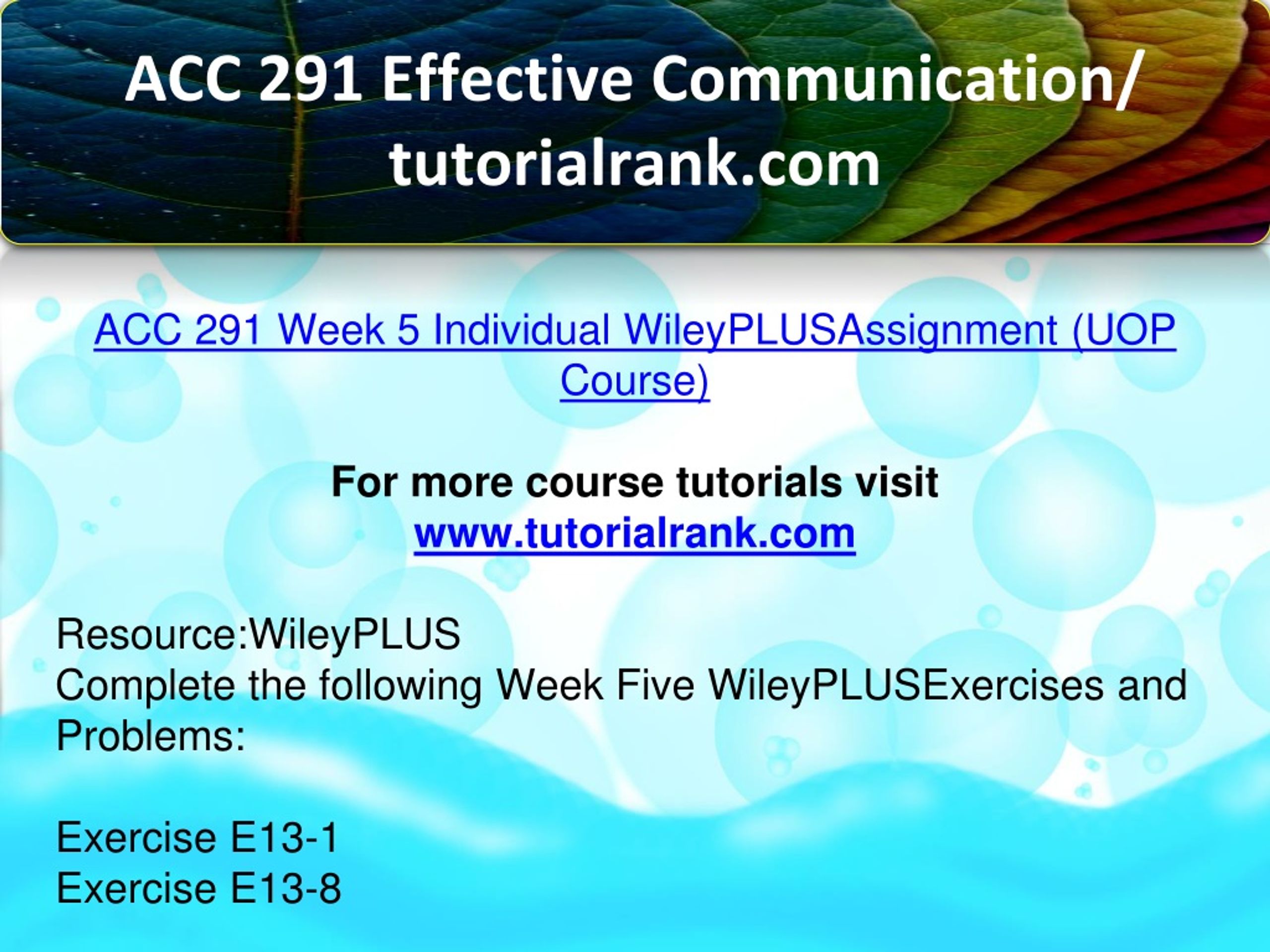 ACC 291 Effective Communication/ tutorialrank.com

ACC 291 Week 5 Individual WileyPLUSAssignment (UOP Course)

For more course tutorials visit
www.tutorialrank.com

Resource:WileyPLUS
Complete the following Week Five WileyPLUSExercises and Problems:

Exercise E13-1
Exercise E13-8